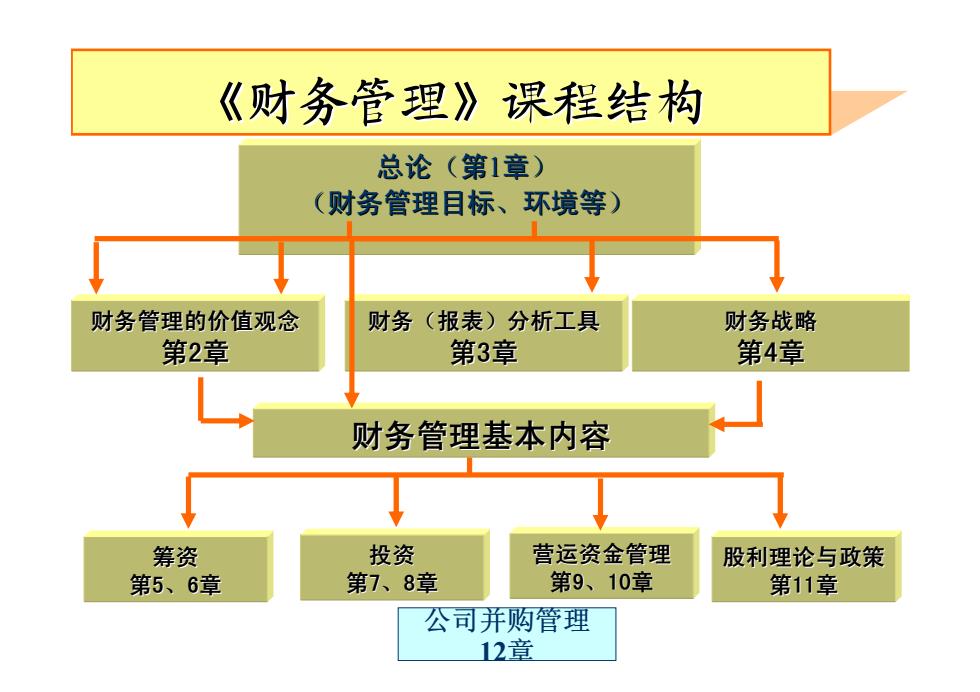 《财务管理》课程结构

总论（第1章）
（财务管理目标、环境等）

财务管理的价值观念
第2章

财务（报表）分析工具
第3章

财务战略
第4章

财务管理基本内容

筹资
第5、6章

投资
第7、8章

营运资金管理
第9、10章

股利理论与政策
第11章

公司并购管理
12章